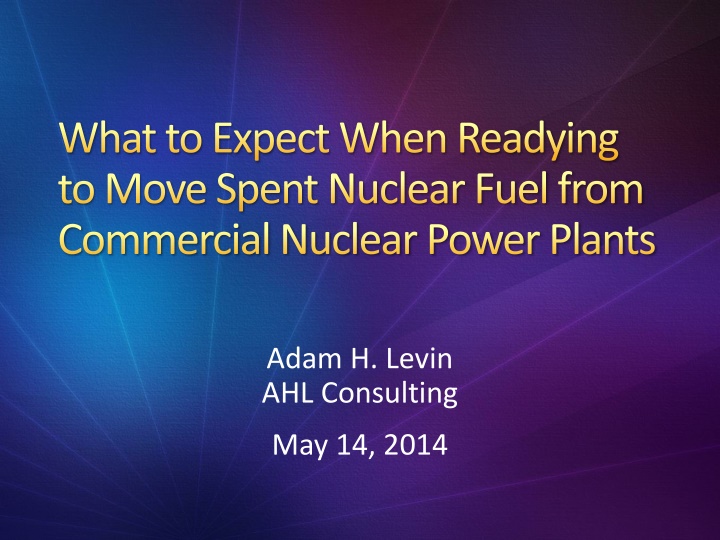 What to Expect When Readying to Move Spent Nuclear Fuel from Commercial Nuclear Power Plants

Adam H. Levin
AHL Consulting

May 14, 2014